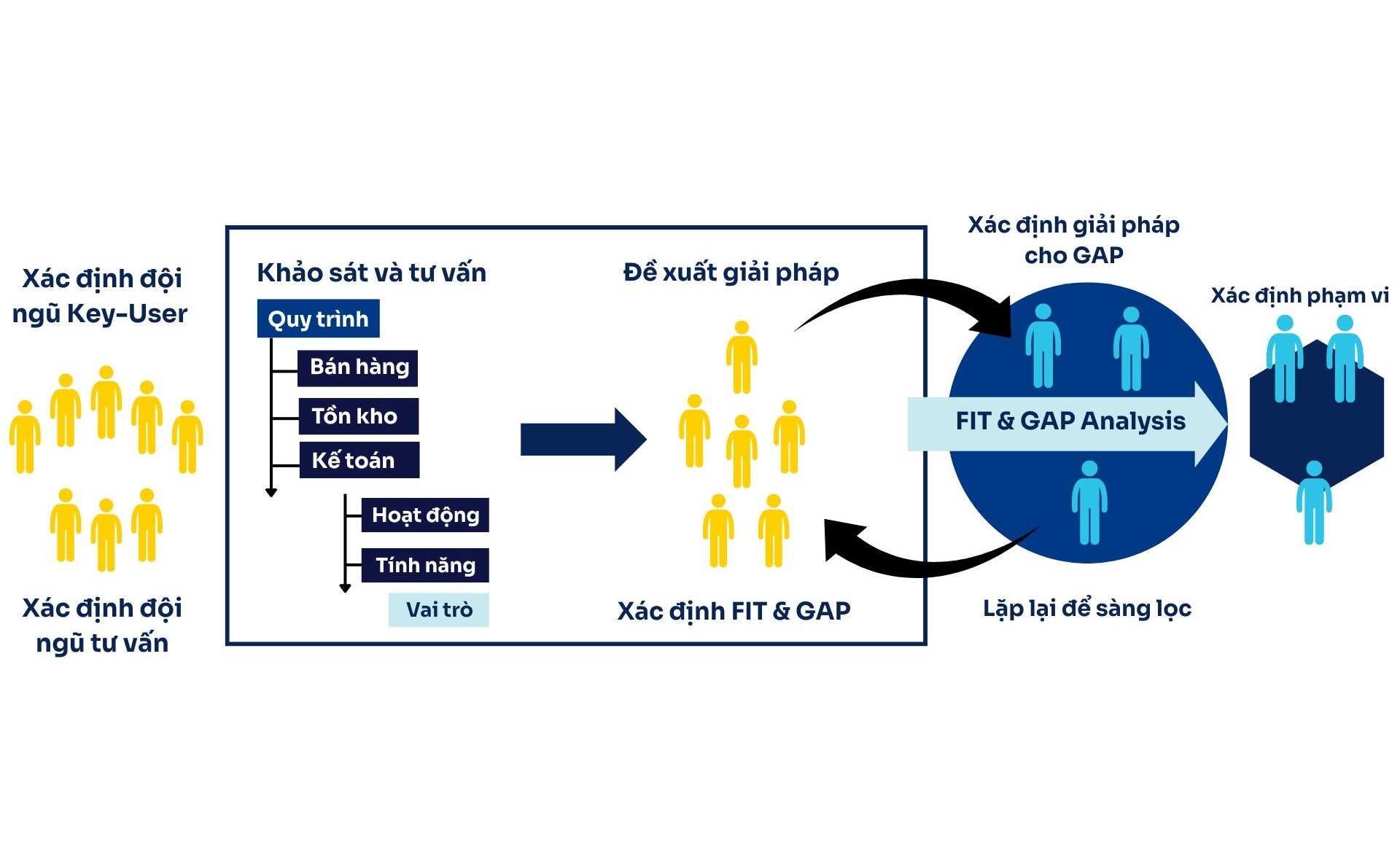 Xác định đội ngũ Key-User

Xác định đội ngũ tư vấn

Khảo sát và tư vấn

Quy trình

Bán hàng

Tồn kho

Kế toán

Hoạt động

Tính năng

Vai trò

Đề xuất giải pháp

Xác định FIT & GAP

Xác định giải pháp cho GAP

FIT & GAP Analysis

Lặp lại để sàng lọc

Xác định phạm vi